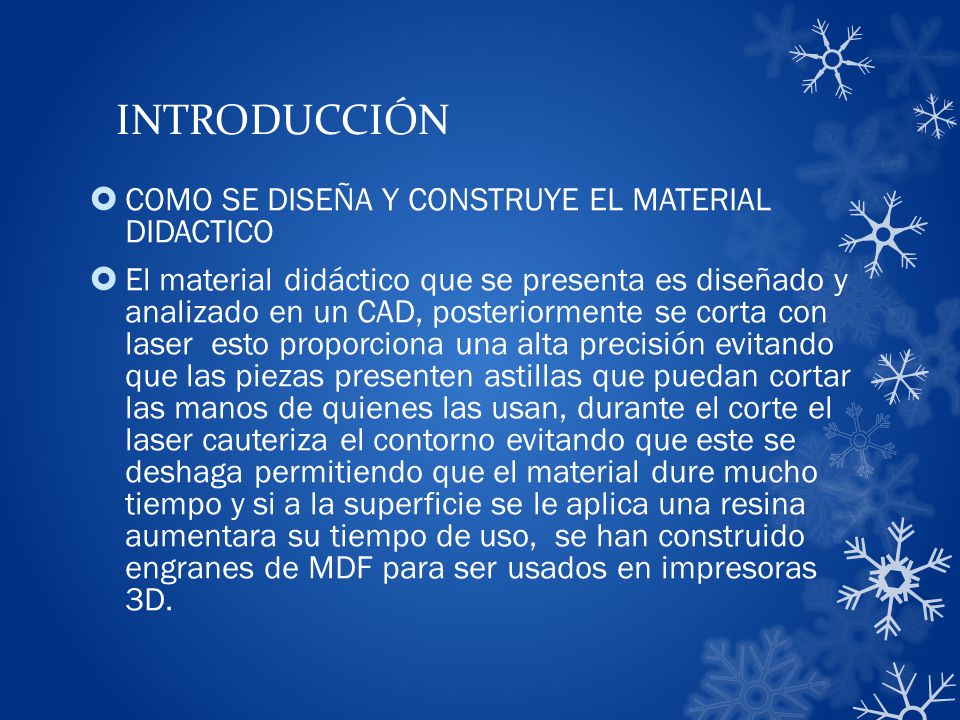 INTRODUCCIÓN

COMO SE DISEÑA Y CONSTRUYE EL MATERIAL DIDACTICO

El material didáctico que se presenta es diseñado y analizado en un CAD, posteriormente se corta con laser esto proporciona una alta precisión evitando que las piezas presenten astillas que puedan cortar las manos de quienes las usan, durante el corte el laser cauteriza el contorno evitando que este se deshaga permitiendo que el material dure mucho tiempo y si a la superficie se le aplica una resina aumentara su tiempo de uso, se han construido engranes de MDF para ser usados en impresoras 3D.